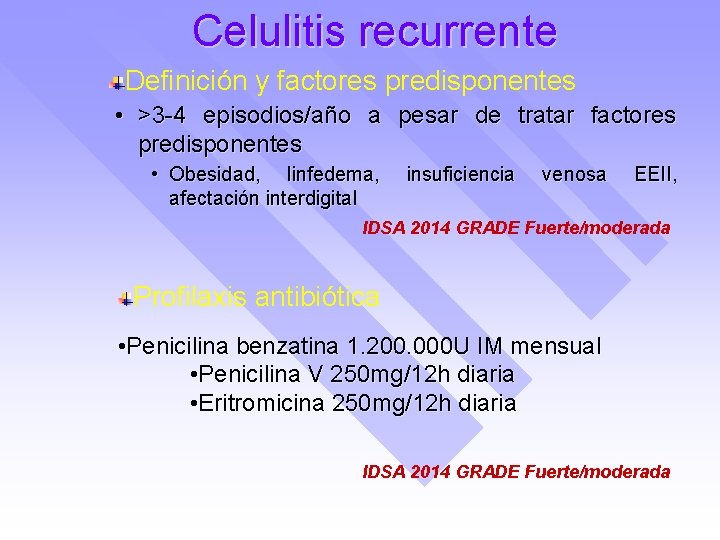 Celulitis recurrente

Definición y factores predisponentes

• >3-4 episodios/año a pesar de tratar factores predisponentes

• Obesidad, linfedema, insuficiencia venosa EEII, afectación interdigital

IDSA 2014 GRADE Fuerte/moderada

Profilaxis antibiótica

•Penicilina benzatina 1.200.000U IM mensual

•Penicilina V 250mg/12h diaria

•Eritromicina 250mg/12h diaria

IDSA 2014 GRADE Fuerte/moderada